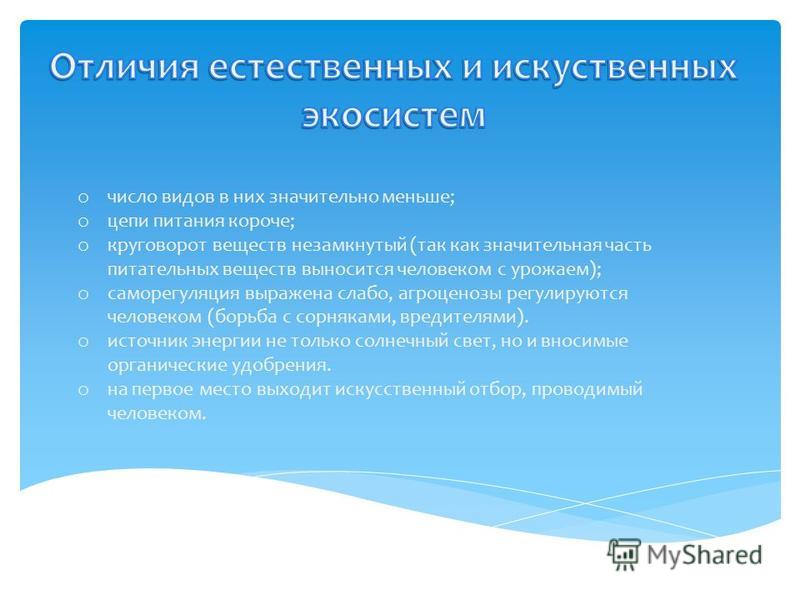 Отличия естественных и искуственных экосистем

o число видов в них значительно меньше;
o цепи питания короче;
o круговорот веществ незамкнутый (так как значительная часть питательных веществ выносится человеком с урожаем);
o саморегуляция выражена слабо, агроценозы регулируются человеком (борьба с сорняками, вредителями).
o источник энергии не только солнечный свет, но и вносимые органические удобрения.
o на первое место выходит искусственный отбор, проводимый человеком.

MyShared